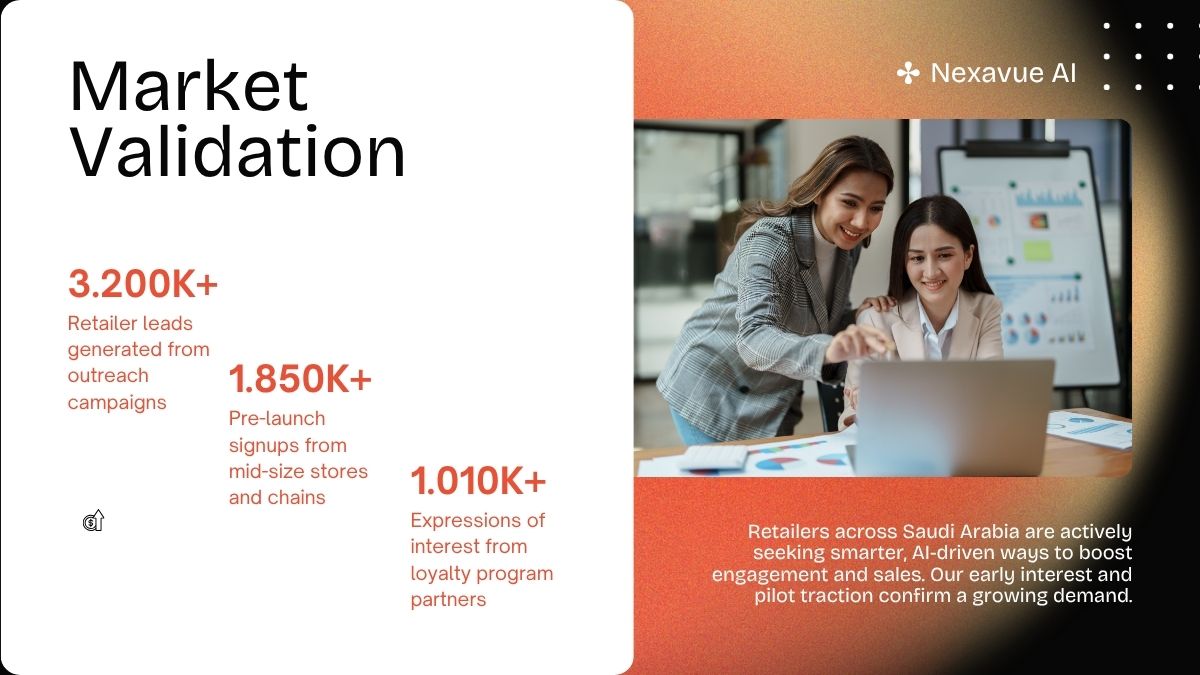 Market Validation

3.200K+
Retailer leads generated from outreach campaigns

1.850K+
Pre-launch signups from mid-size stores and chains

1.010K+
Expressions of interest from loyalty program partners

Nexavue AI

Retailers across Saudi Arabia are actively seeking smarter, AI-driven ways to boost engagement and sales. Our early interest and pilot traction confirm a growing demand.